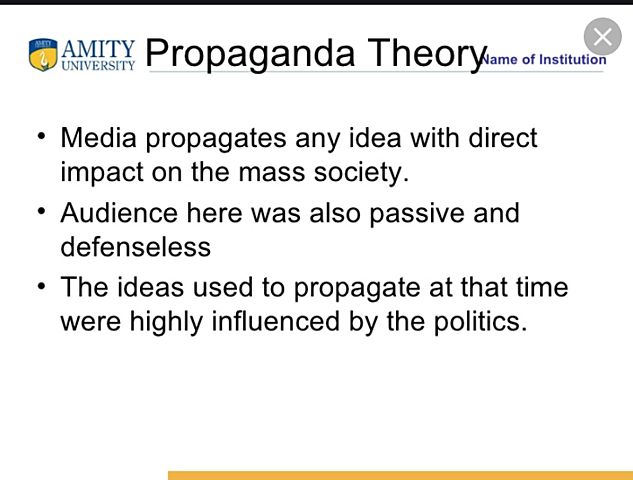 AMITY UNIVERSITY Propaganda Theory Name of Institution

• Media propagates any idea with direct impact on the mass society.

• Audience here was also passive and defenseless

• The ideas used to propagate at that time were highly influenced by the politics.